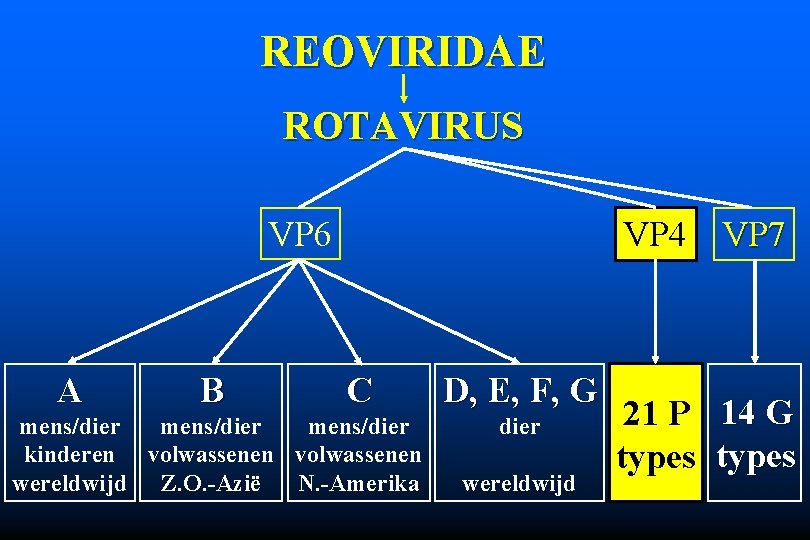 REOVIRIDAE

ROTAVIRUS

VP6

VP4

VP7

A
mens/dier
kinderen
wereldwijd

B
mens/dier
volwassenen
Z.O.-Azië

C
mens/dier
volwassenen
N.-Amerika

D, E, F, G
dier

wereldwijd

21 P
types

14 G
types